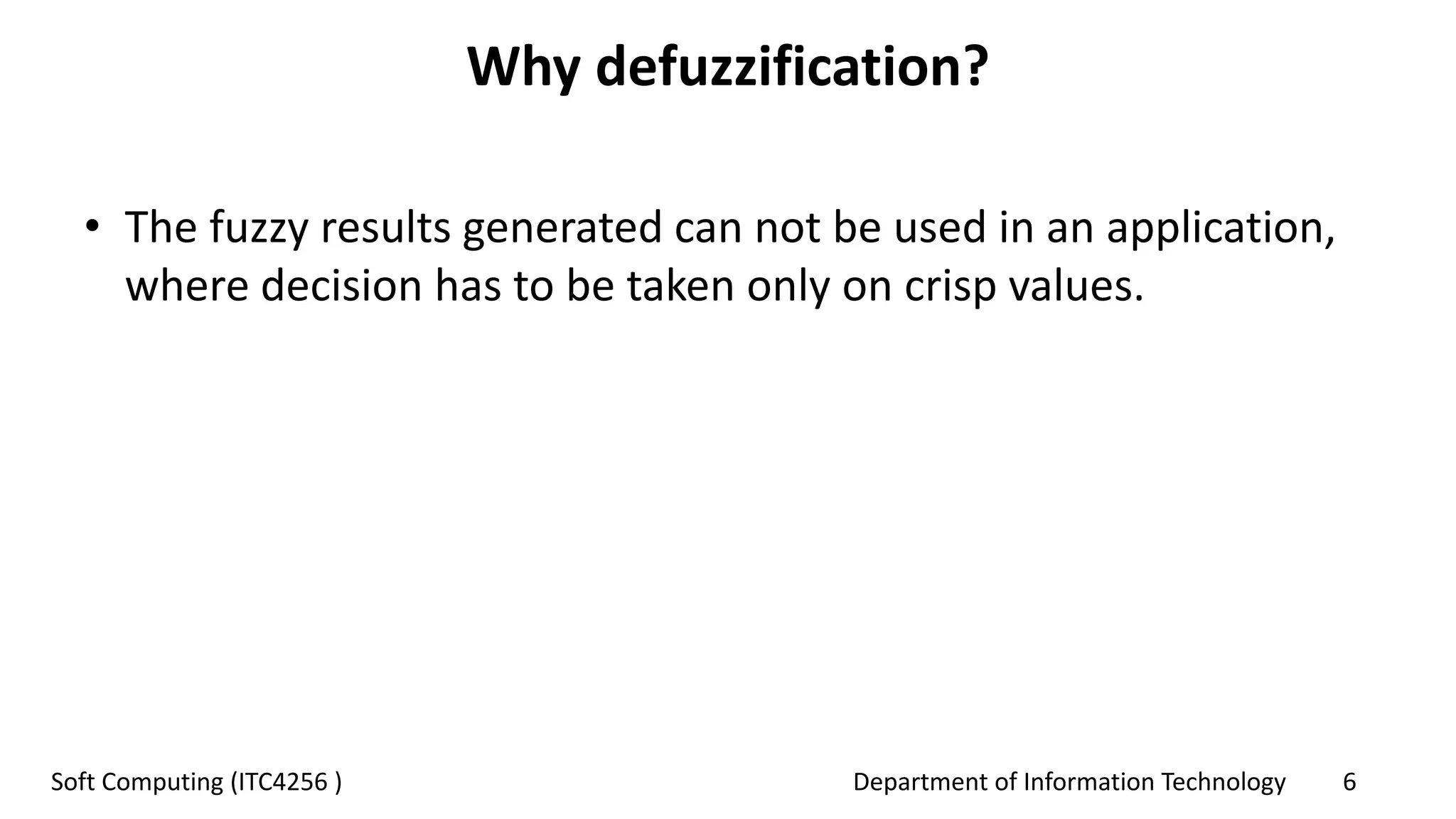 Why defuzzification?

• The fuzzy results generated can not be used in an application, where decision has to be taken only on crisp values.

Soft Computing (ITC4256 )

Department of Information Technology

6